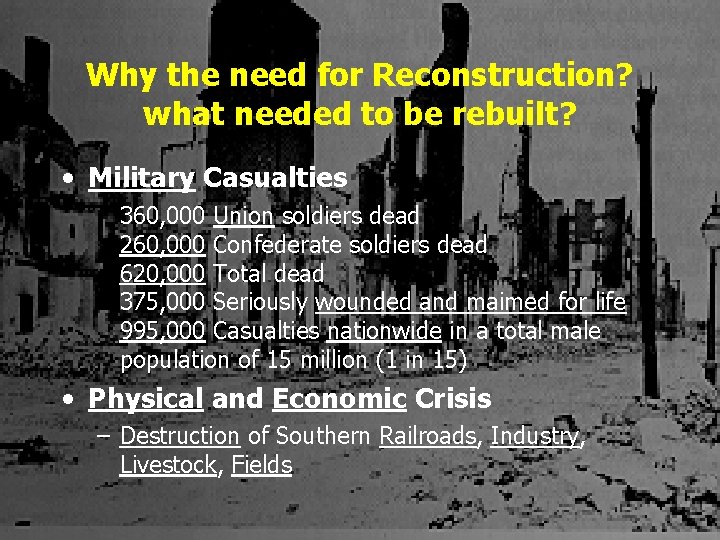 Why the need for Reconstruction? what needed to be rebuilt?

• Military Casualties

360,000 Union soldiers dead
260,000 Confederate soldiers dead
620,000 Total dead
375,000 Seriously wounded and maimed for life
995,000 Casualties nationwide in a total male population of 15 million (1 in 15)

• Physical and Economic Crisis

– Destruction of Southern Railroads, Industry, Livestock, Fields